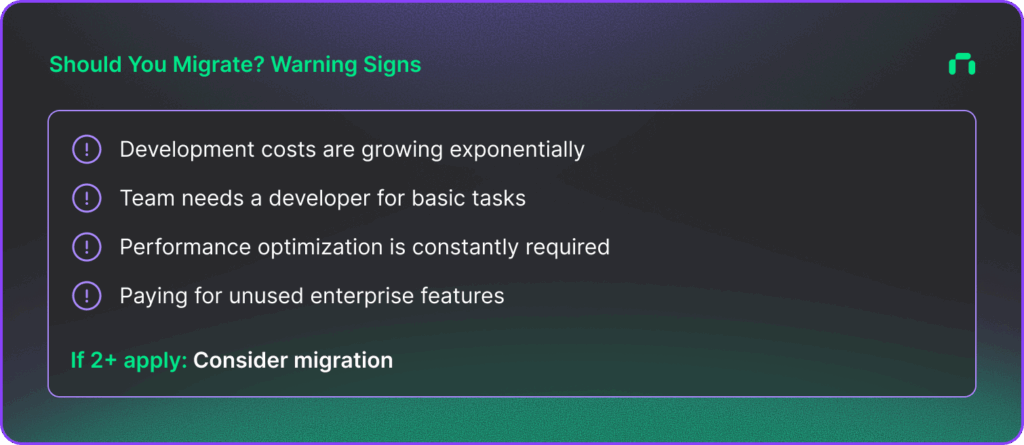 Should You Migrate? Warning Signs

! Development costs are growing exponentially

! Team needs a developer for basic tasks

! Performance optimization is constantly required

! Paying for unused enterprise features

If 2+ apply: Consider migration